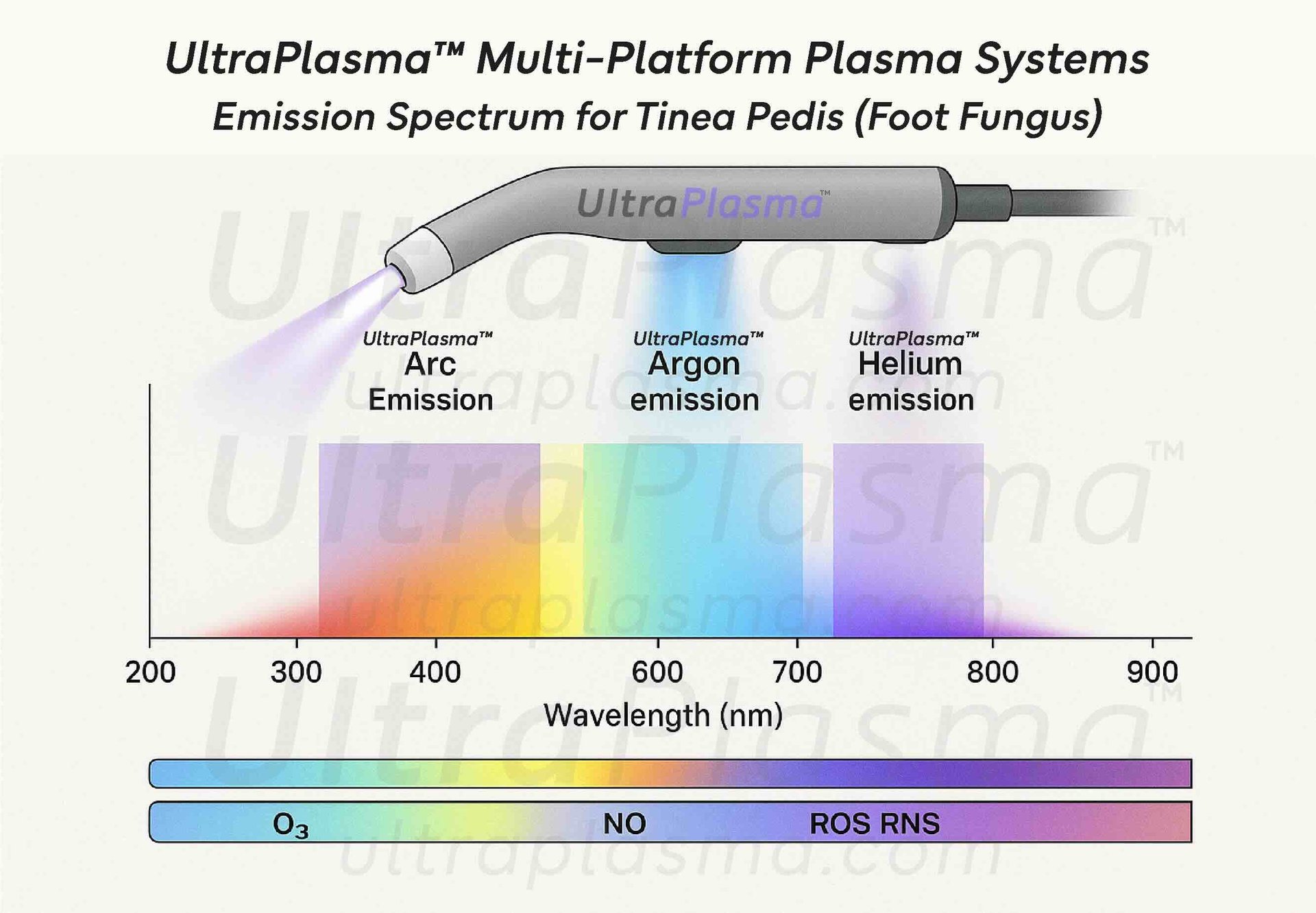 UltraPlasma™ Multi-Platform Plasma Systems
Emission Spectrum for Tinea Pedis (Foot Fungus)

UltraPlasma™

UltraPlasma™
Arc
Emission

UltraPlasma™
Argon
emission

UltraPlasma™
Helium
emission

200 300 400 600 700 800 900
Wavelength (nm)

$O_3$ NO ROS RNS

UltraPlasma™
ultraplasma.com
UltraPlasma™
ultraplasma.com
UltraPlasma™
ultraplasma.com